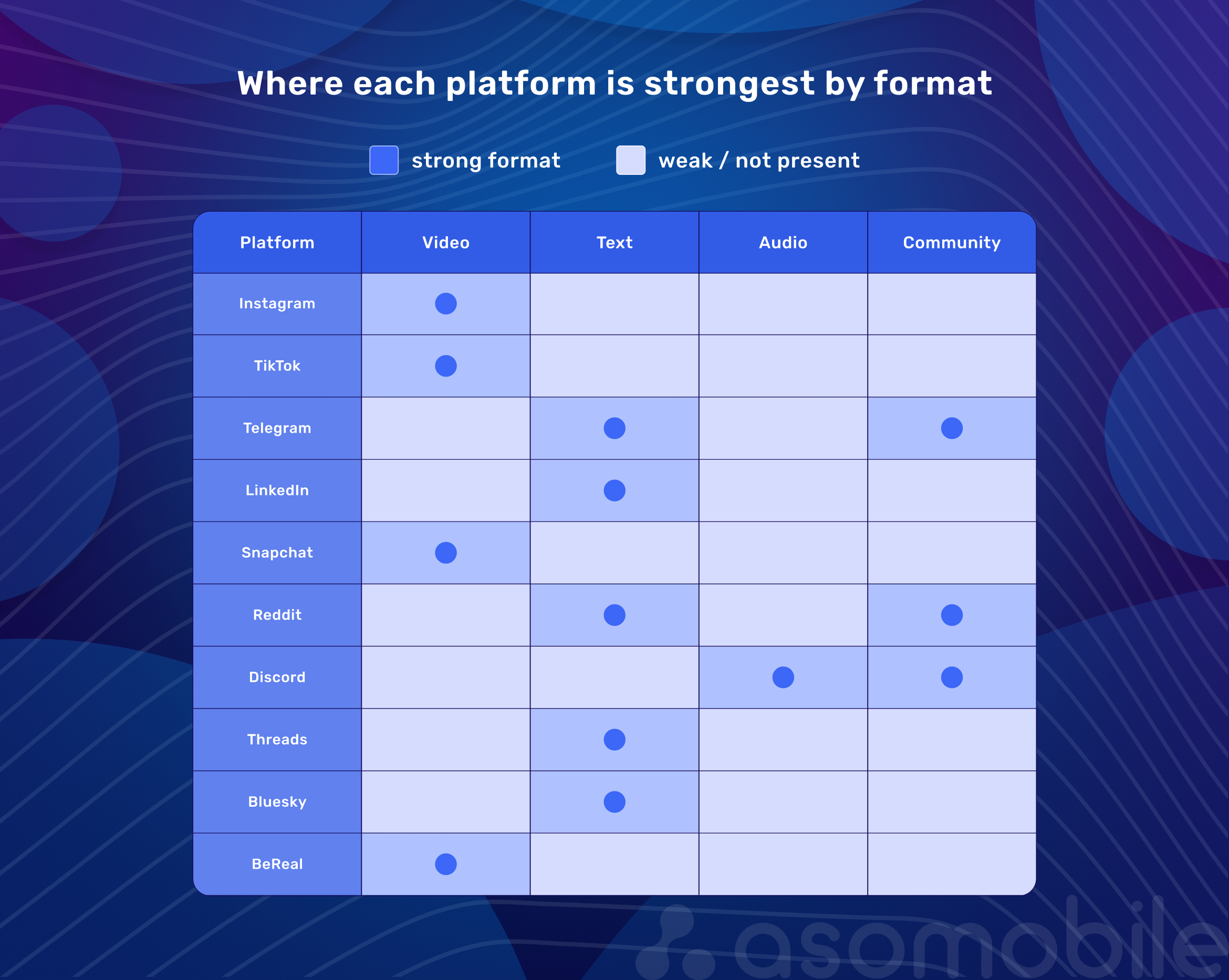 Where each platform is strongest by format

strong format weak / not present

| Platform | Video | Text | Audio | Community |
|---|---|---|---|---|
| Instagram | ● | | | |
| TikTok | ● | | | |
| Telegram | | ● | | ● |
| LinkedIn | | ● | | |
| Snapchat | ● | | | |
| Reddit | | ● | | ● |
| Discord | | | ● | ● |
| Threads | | ● | | |
| Bluesky | | ● | | |
| BeReal | ● | | | |

asomobile